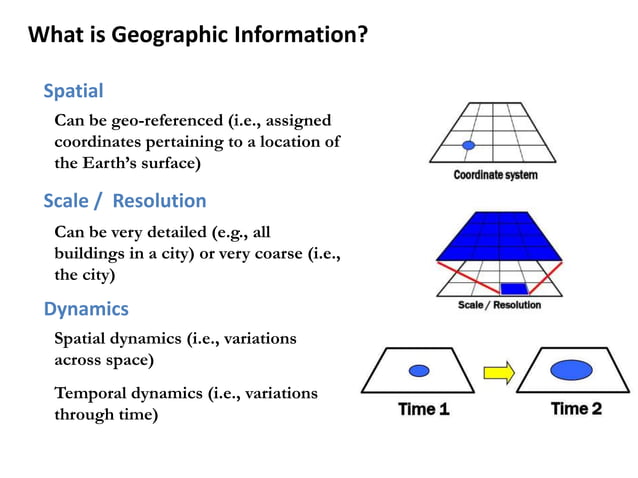 What is Geographic Information?

Spatial

Can be geo-referenced (i.e., assigned coordinates pertaining to a location of the Earth's surface)

Coordinate system

Scale / Resolution

Can be very detailed (e.g., all buildings in a city) or very coarse (i.e., the city)

Scale / Resolution

Dynamics

Spatial dynamics (i.e., variations across space)

Temporal dynamics (i.e., variations through time)

Time 1

Time 2